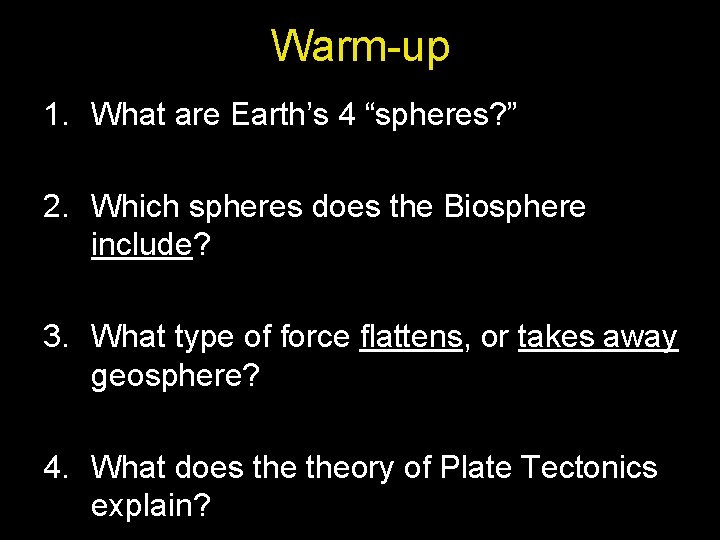 Warm-up

1. What are Earth’s 4 “spheres?”

2. Which spheres does the Biosphere include?

3. What type of force flattens, or takes away geosphere?

4. What does the theory of Plate Tectonics explain?